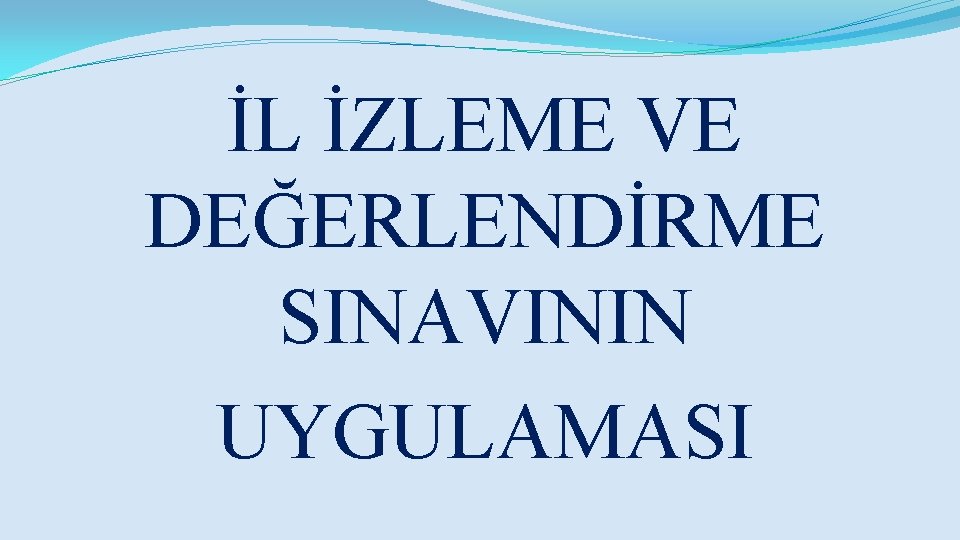 İL İZLEME VE DEĞERLENDİRME SINAVININ UYGULAMASI